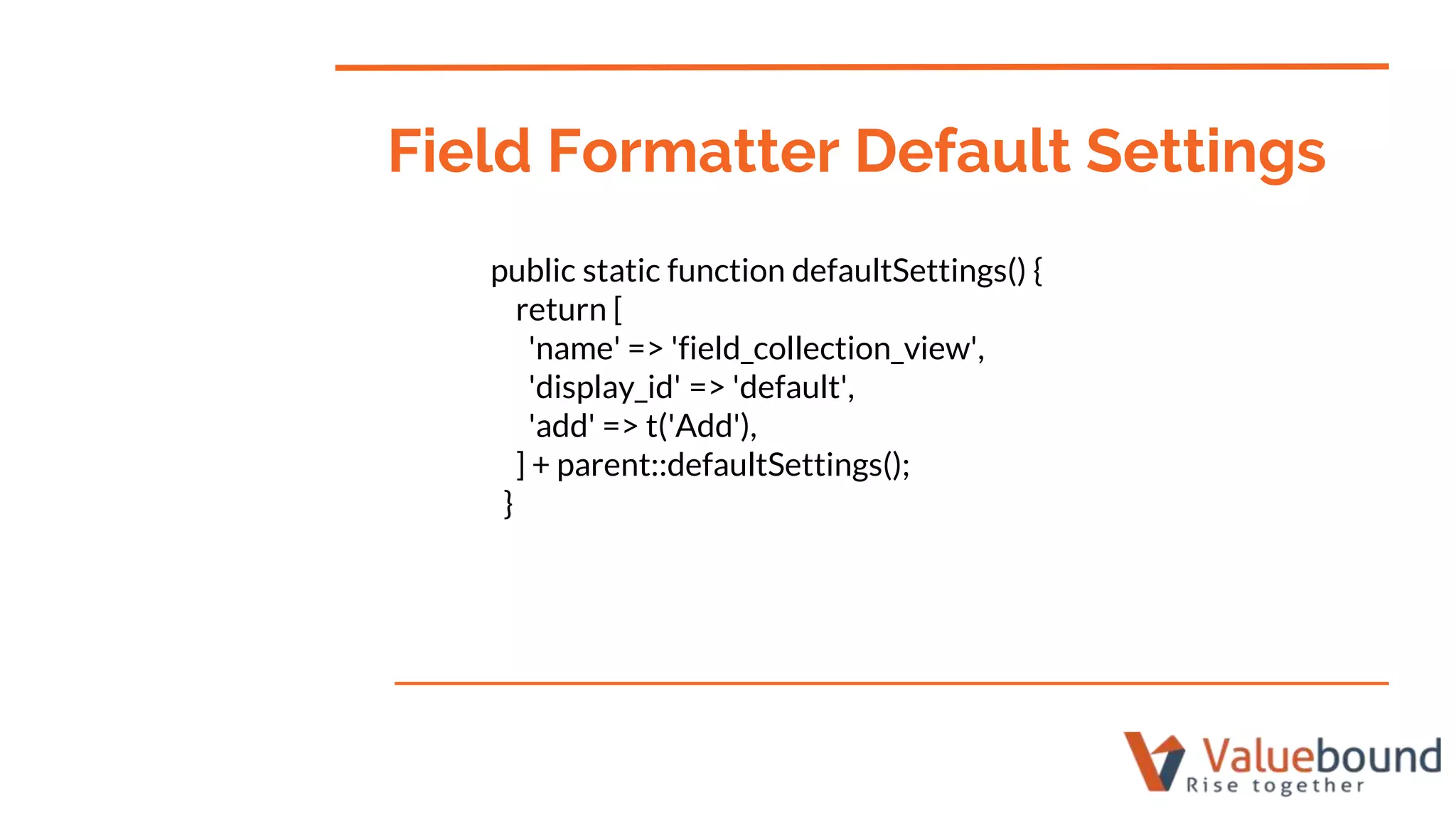 Field Formatter Default Settings

public static function defaultSettings() {
return [
'name' => 'field_collection_view',
'display_id' => 'default',
'add' => t('Add'),
] + parent::defaultSettings();
}

Valuebound
Rise together